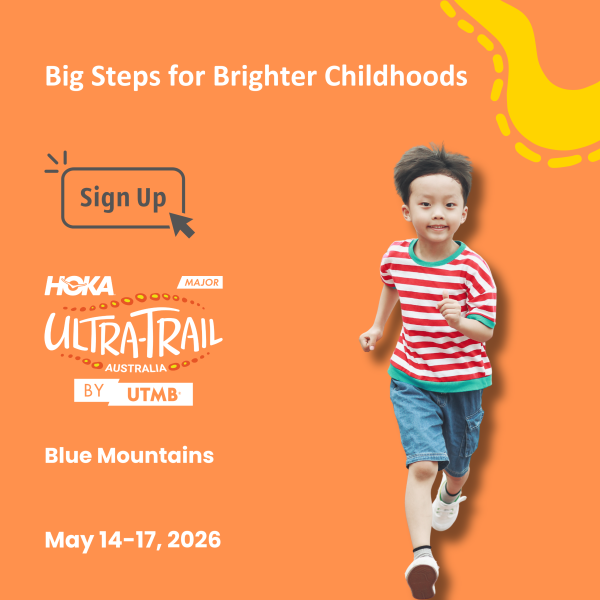 Big Steps for Brighter Childhoods

Sign Up

HOKA
MAJOR
ULTRA-TRAIL
AUSTRALIA
BY UTMB

Blue Mountains

May 14-17, 2026